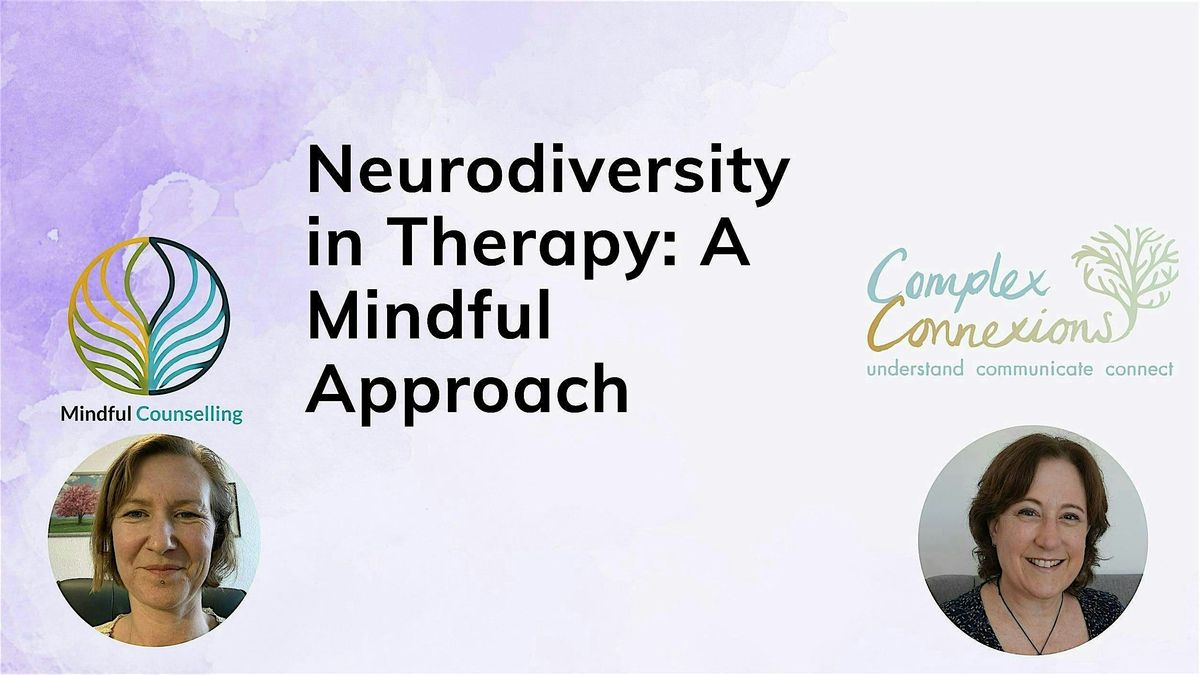 Mindful Counselling

Neurodiversity in Therapy: A Mindful Approach

Complex Connexions
understand communicate connect